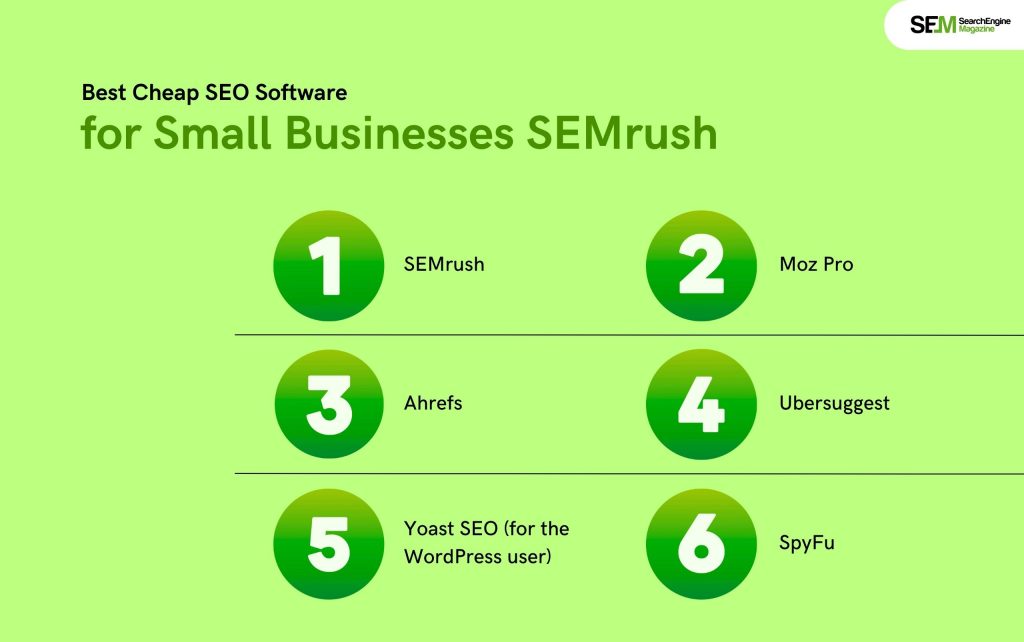 SEM SearchEngine Magazine

Best Cheap SEO Software
for Small Businesses SEMrush

1 SEMrush

2 Moz Pro

3 Ahrefs

4 Ubersuggest

5 Yoast SEO (for the WordPress user)

6 SpyFu